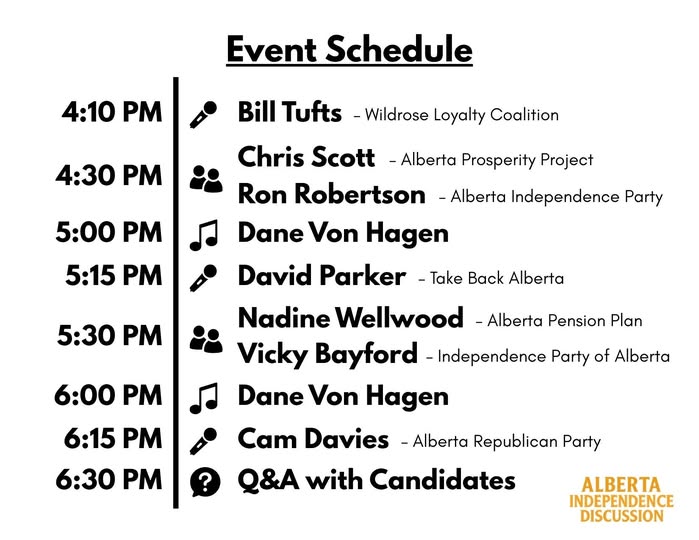 Event Schedule

4:10 PM Bill Tufts – Wildrose Loyalty Coalition

4:30 PM Chris Scott – Alberta Prosperity Project
Ron Robertson – Alberta Independence Party

5:00 PM Dane Von Hagen

5:15 PM David Parker – Take Back Alberta

5:30 PM Nadine Wellwood – Alberta Pension Plan
Vicky Bayford – Independence Party of Alberta

6:00 PM Dane Von Hagen

6:15 PM Cam Davies – Alberta Republican Party

6:30 PM Q&A with Candidates

ALBERTA INDEPENDENCE DISCUSSION